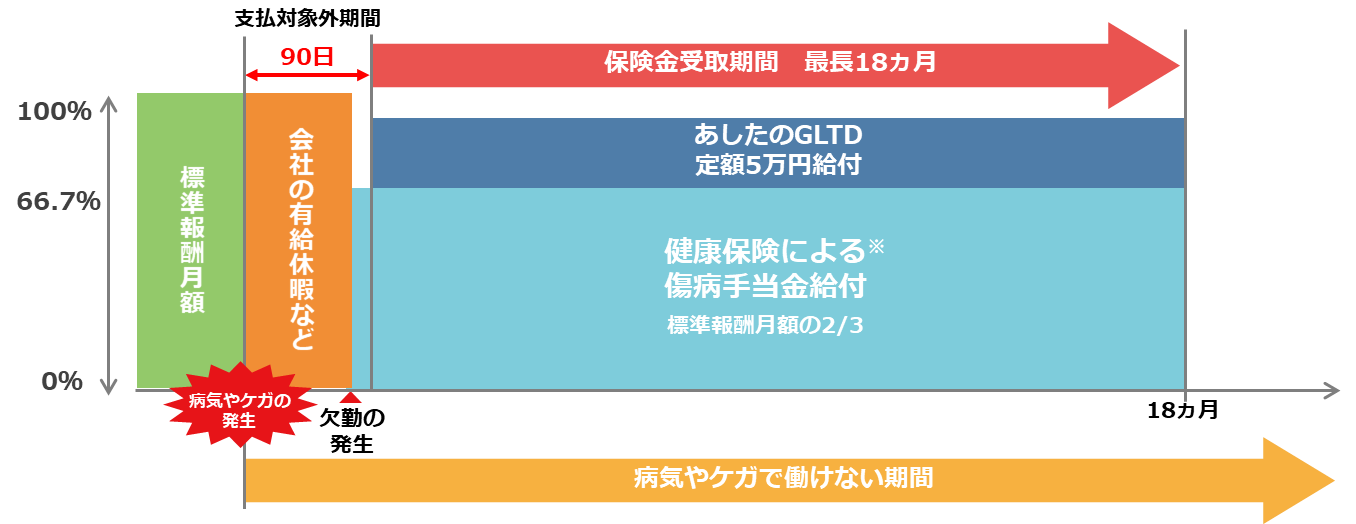 支払対象外期間

90日

保険金受取期間　最長18ヵ月

100%

66.7%

0%

標準報酬月額

会社の有給休暇など

あしたのGLTD
定額5万円給付

健康保険による※
傷病手当金給付
標準報酬月額の2/3

病気やケガの発生

欠勤の発生

18ヵ月

病気やケガで働けない期間